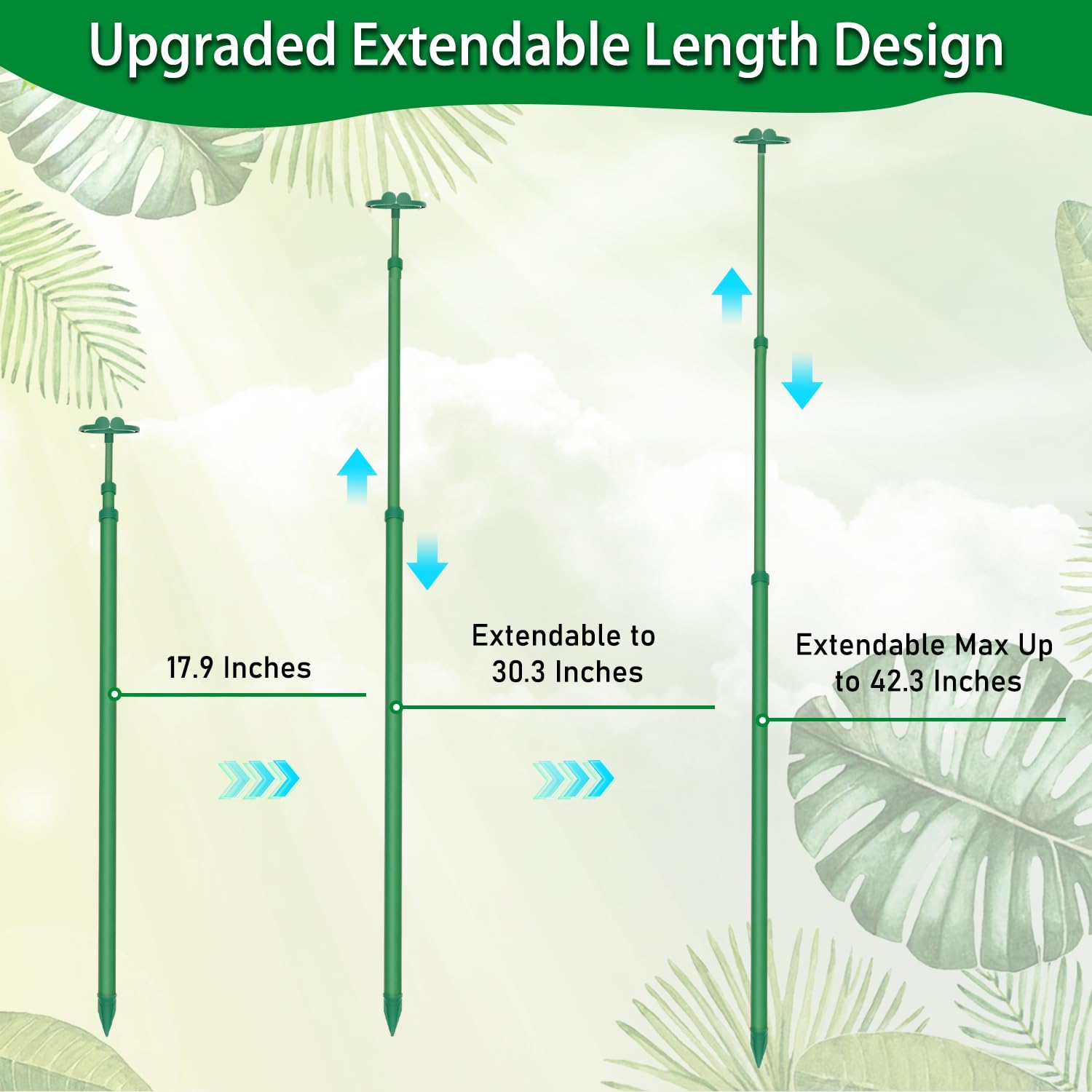 Upgraded Extendable Length Design

17.9 Inches

Extendable to 30.3 Inches

Extendable Max Up to 42.3 Inches